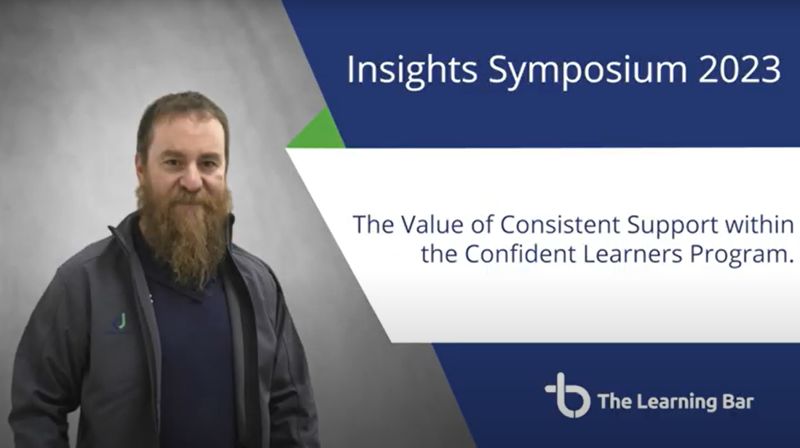 Insights Symposium 2023

The Value of Consistent Support within the Confident Learners Program.

The Learning Bar